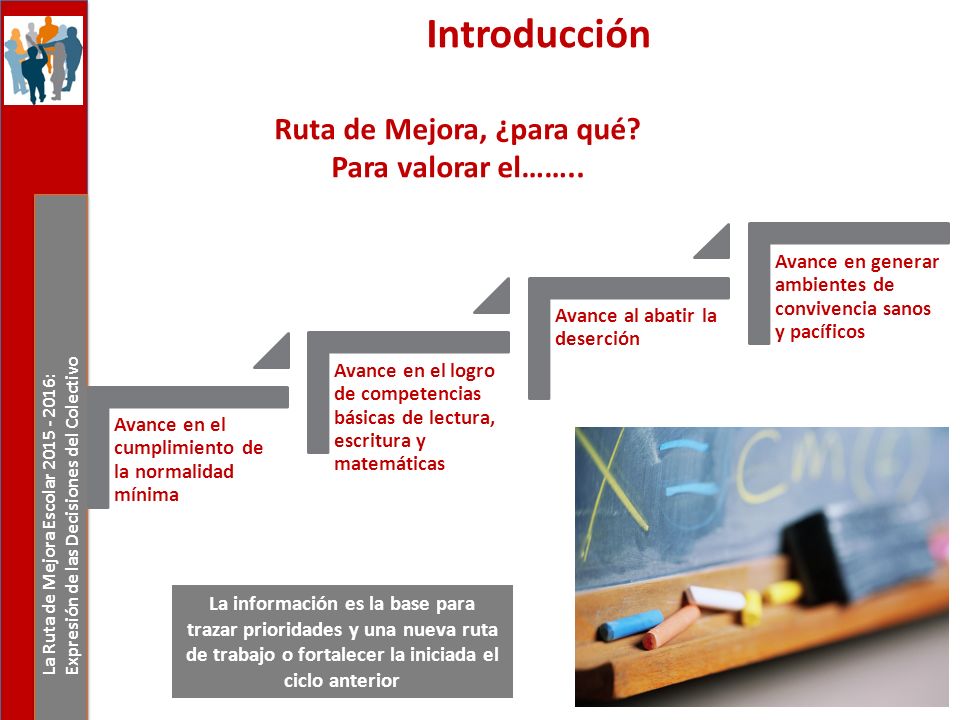 Introducción

Ruta de Mejora, ¿para qué?
Para valorar el……..

La Ruta de Mejora Escolar 2015 - 2016:
Expresión de las Decisiones del Colectivo

Avance en el cumplimiento de la normalidad mínima

Avance en el logro de competencias básicas de lectura, escritura y matemáticas

Avance al abatir la deserción

Avance en generar ambientes de convivencia sanos y pacíficos

La información es la base para trazar prioridades y una nueva ruta de trabajo o fortalecer la iniciada el ciclo anterior